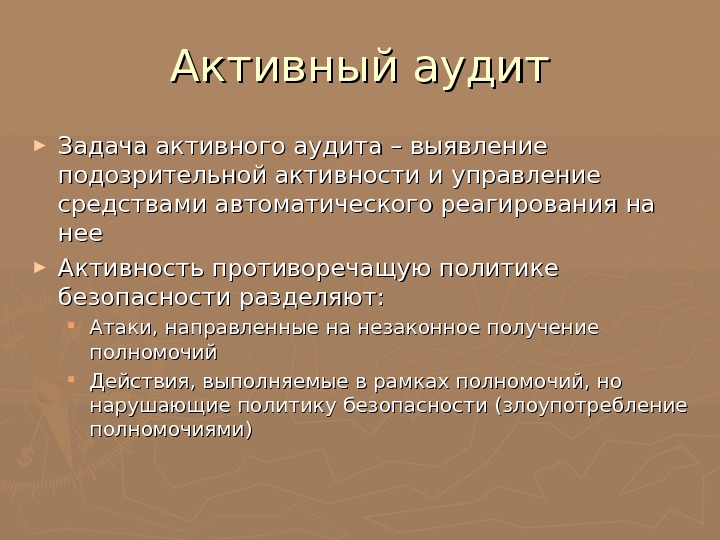 Активный аудит

Задача активного аудита – выявление подозрительной активности и управление средствами автоматического реагирования на нее

Активность противоречащую политике безопасности разделяют:

Атаки, направленные на незаконное получение полномочий

Действия, выполняемые в рамках полномочий, но нарушающие политику безопасности (злоупотребление полномочиями)